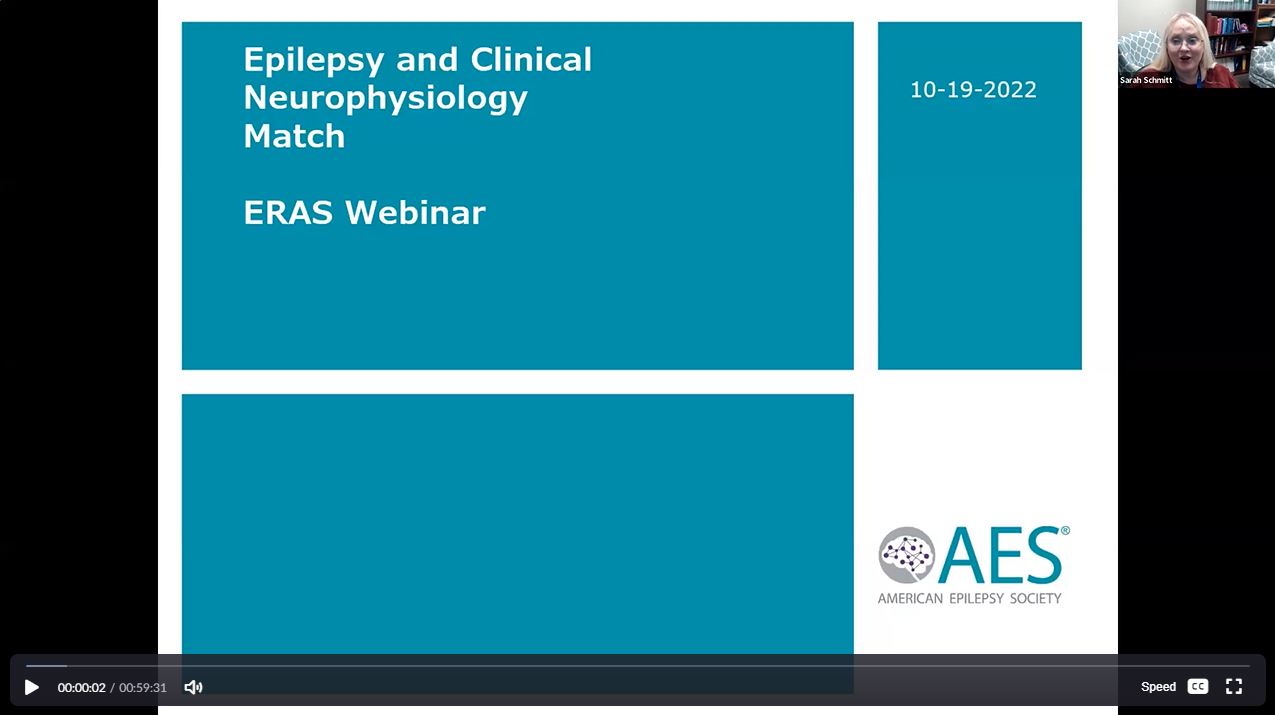 Epilepsy and Clinical Neurophysiology Match

ERAS Webinar

10-19-2022

Sarah Schmitt

AES®
AMERICAN EPILEPSY SOCIETY

00:00:02 / 00:59:31

Speed

CC